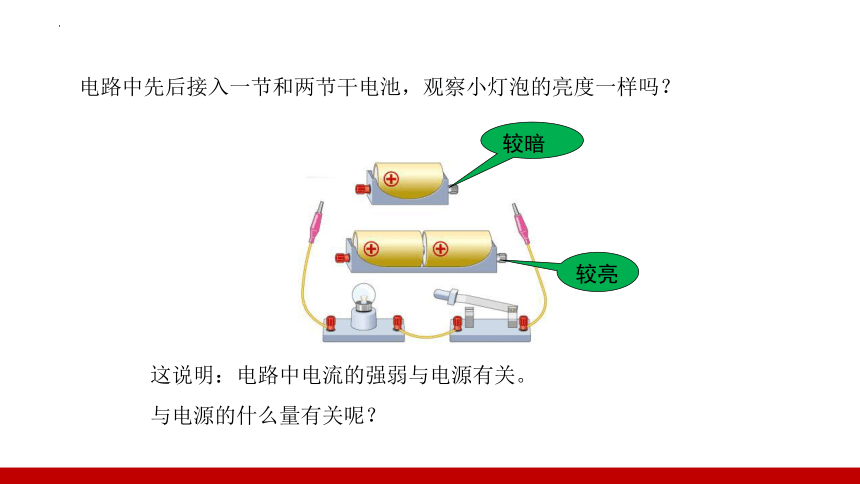 电路中先后接入一节和两节干电池，观察小灯泡的亮度一样吗？

较暗

较亮

这说明：电路中电流的强弱与电源有关。

与电源的什么量有关呢？